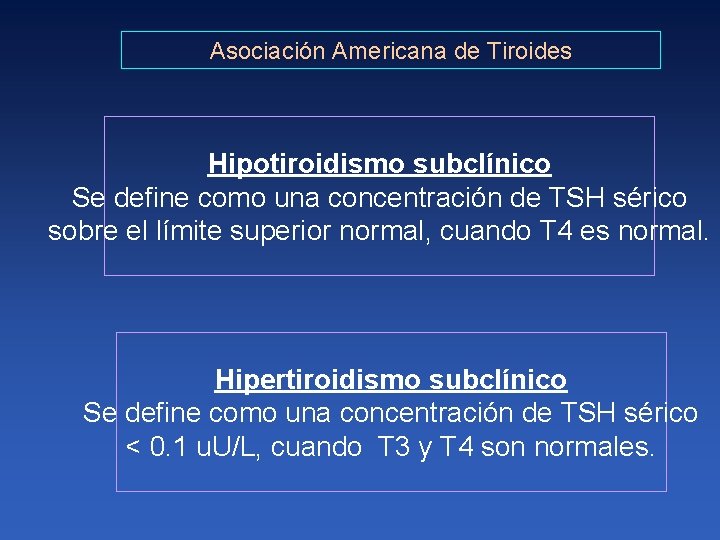 Asociación Americana de Tiroides

Hipotiroidismo subclínico
Se define como una concentración de TSH sérico sobre el límite superior normal, cuando T4 es normal.

Hipertiroidismo subclínico
Se define como una concentración de TSH sérico < 0.1 uU/L, cuando T3 y T4 son normales.